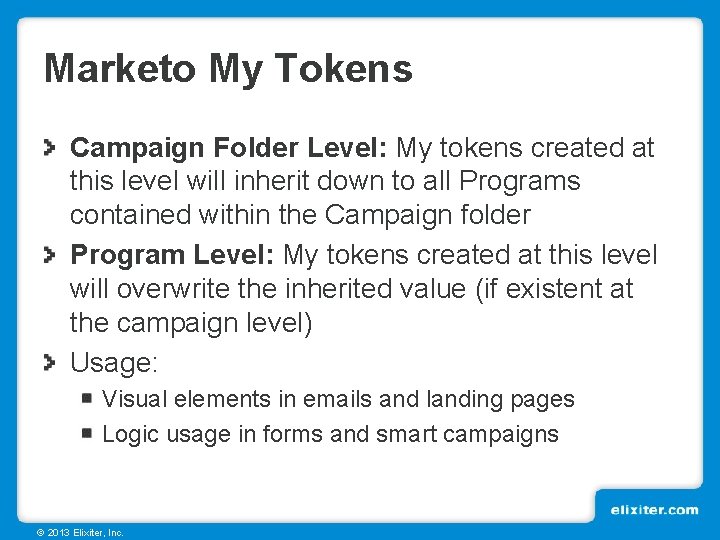 Marketo My Tokens

Campaign Folder Level: My tokens created at this level will inherit down to all Programs contained within the Campaign folder

Program Level: My tokens created at this level will overwrite the inherited value (if existent at the campaign level)

Usage:

Visual elements in emails and landing pages

Logic usage in forms and smart campaigns

elixiter.com

© 2013 Elixiter, Inc.